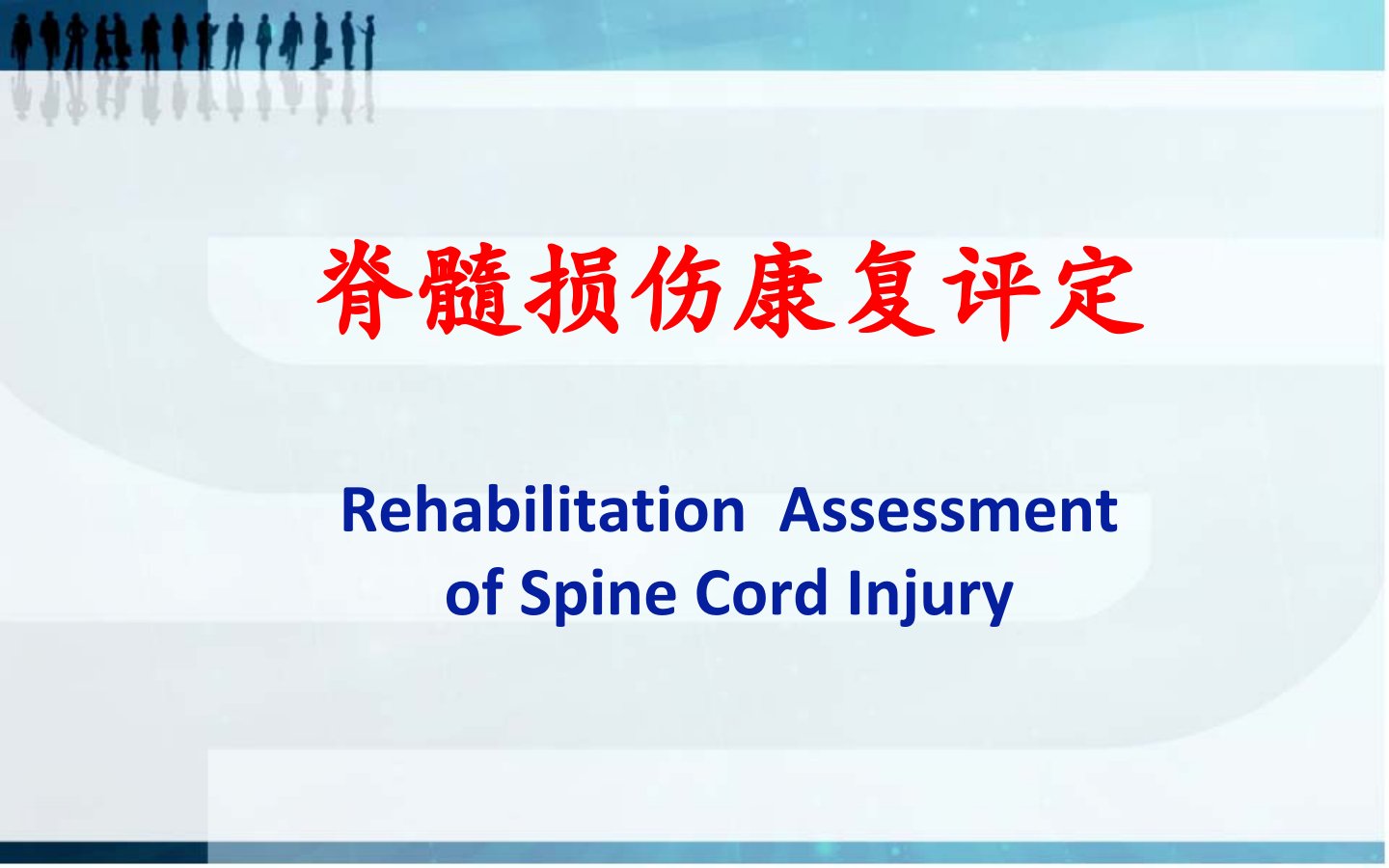 脊髓损伤康复评定

Rehabilitation Assessment of Spine Cord Injury